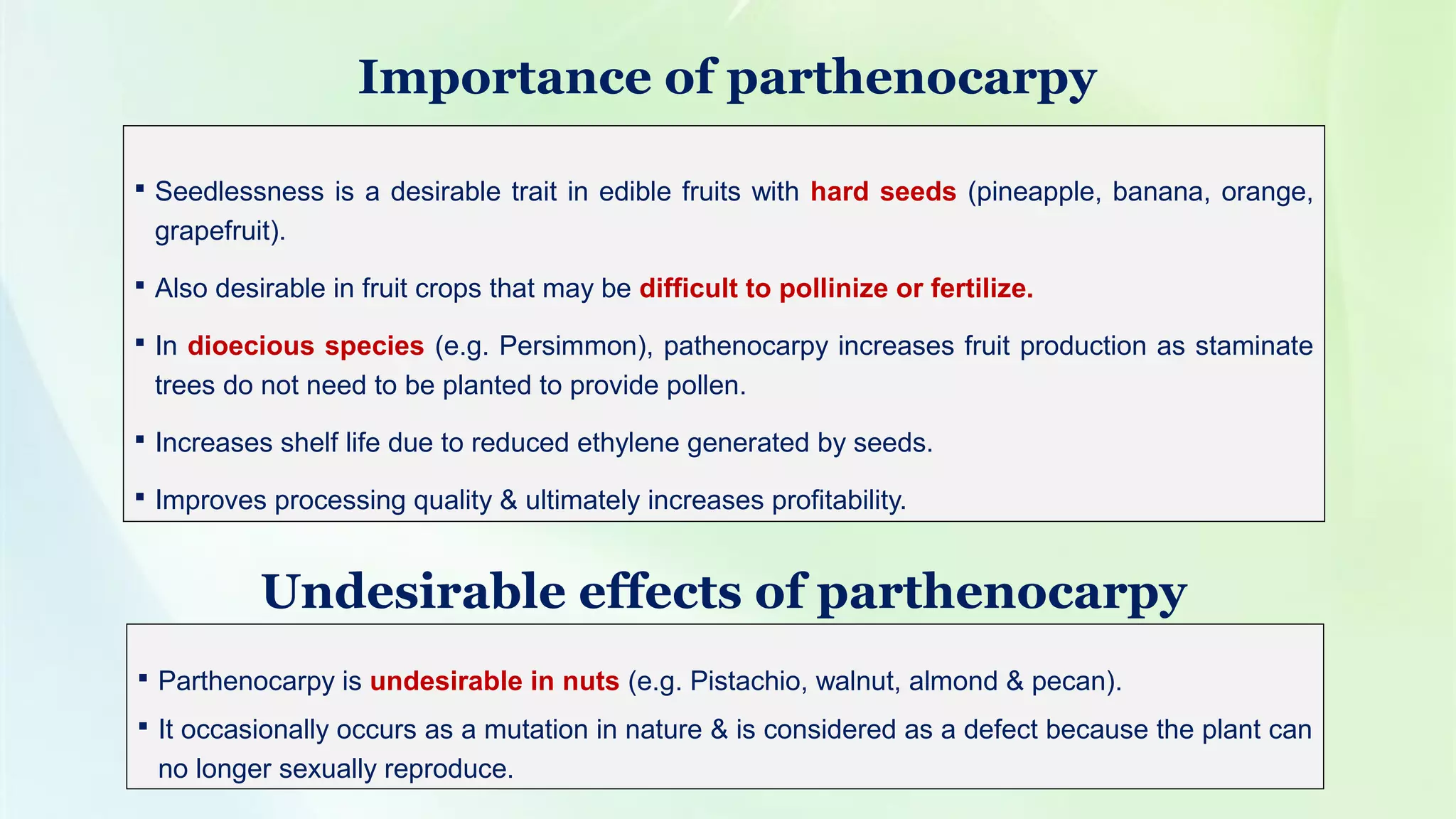 Importance of parthenocarpy

▪ Seedlessness is a desirable trait in edible fruits with hard seeds (pineapple, banana, orange, grapefruit).

▪ Also desirable in fruit crops that may be difficult to pollinize or fertilize.

▪ In dioecious species (e.g. Persimmon), pathenocarpy increases fruit production as staminate trees do not need to be planted to provide pollen.

▪ Increases shelf life due to reduced ethylene generated by seeds.

▪ Improves processing quality & ultimately increases profitability.

Undesirable effects of parthenocarpy

▪ Parthenocarpy is undesirable in nuts (e.g. Pistachio, walnut, almond & pecan).

▪ It occasionally occurs as a mutation in nature & is considered as a defect because the plant can no longer sexually reproduce.